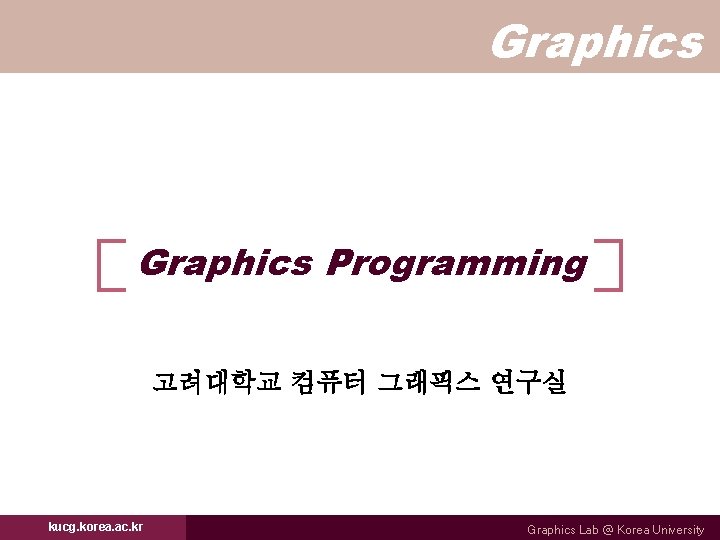 Graphics

Graphics Programming

고려대학교 컴퓨터 그래픽스 연구실

kucg.korea.ac.kr

Graphics Lab @ Korea University